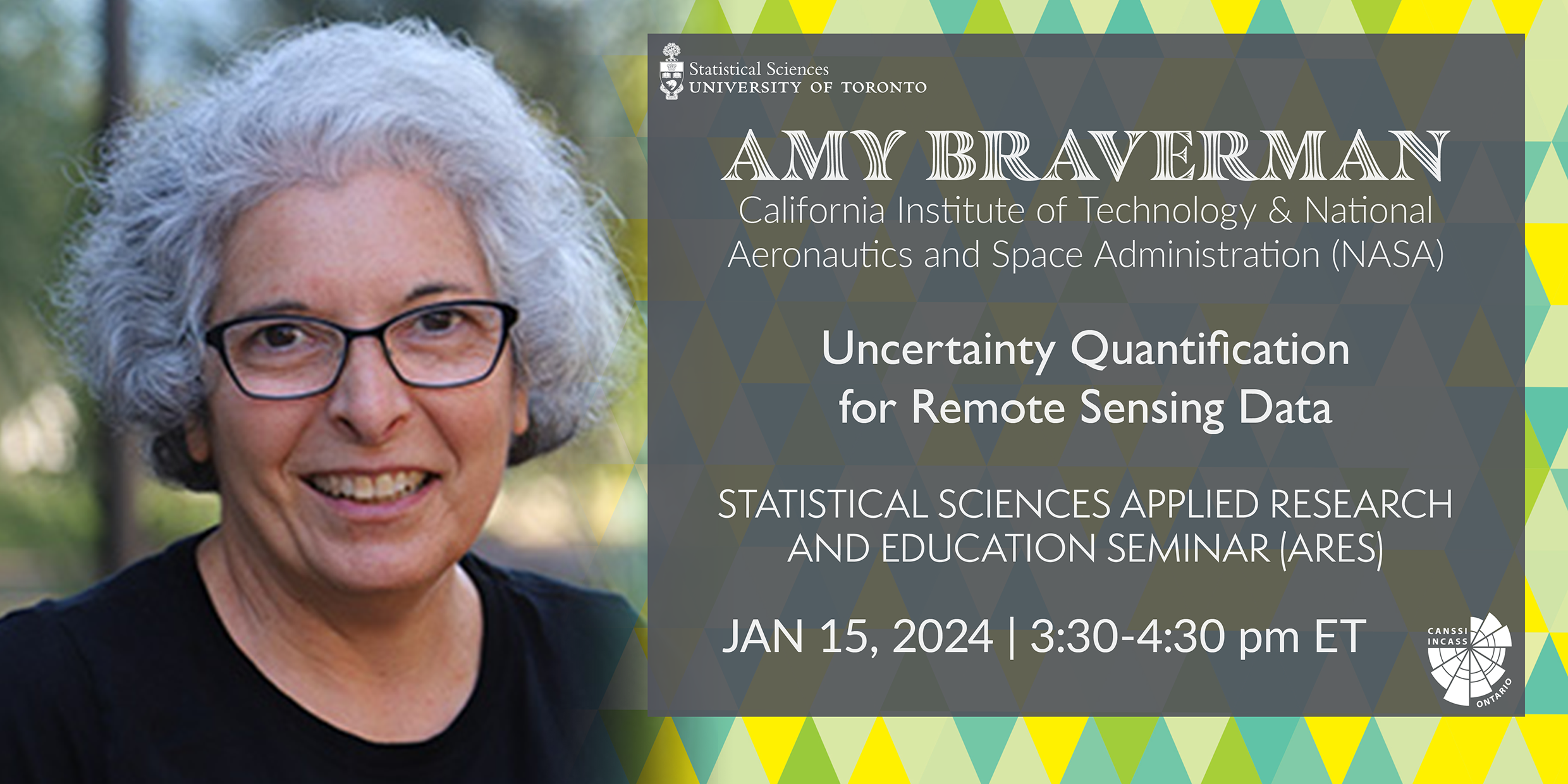 Statistical Sciences
UNIVERSITY OF TORONTO

AMY BRAVERMAN
California Institute of Technology & National Aeronautics and Space Administration (NASA)

Uncertainty Quantification for Remote Sensing Data

STATISTICAL SCIENCES APPLIED RESEARCH AND EDUCATION SEMINAR (ARES)

JAN 15, 2024 | 3:30-4:30 pm ET

CANSSI INCASS ONTARIO